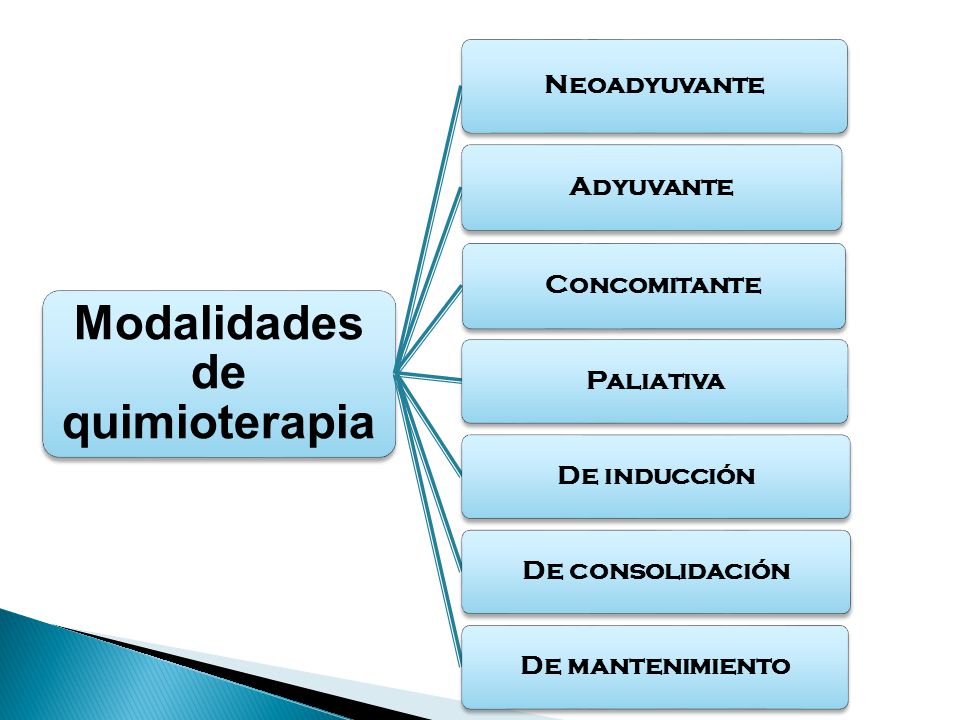 Modalidades de quimioterapia

Neoadyuvante

Adyuvante

Concomitante

Paliativa

De inducción

De consolidación

De mantenimiento